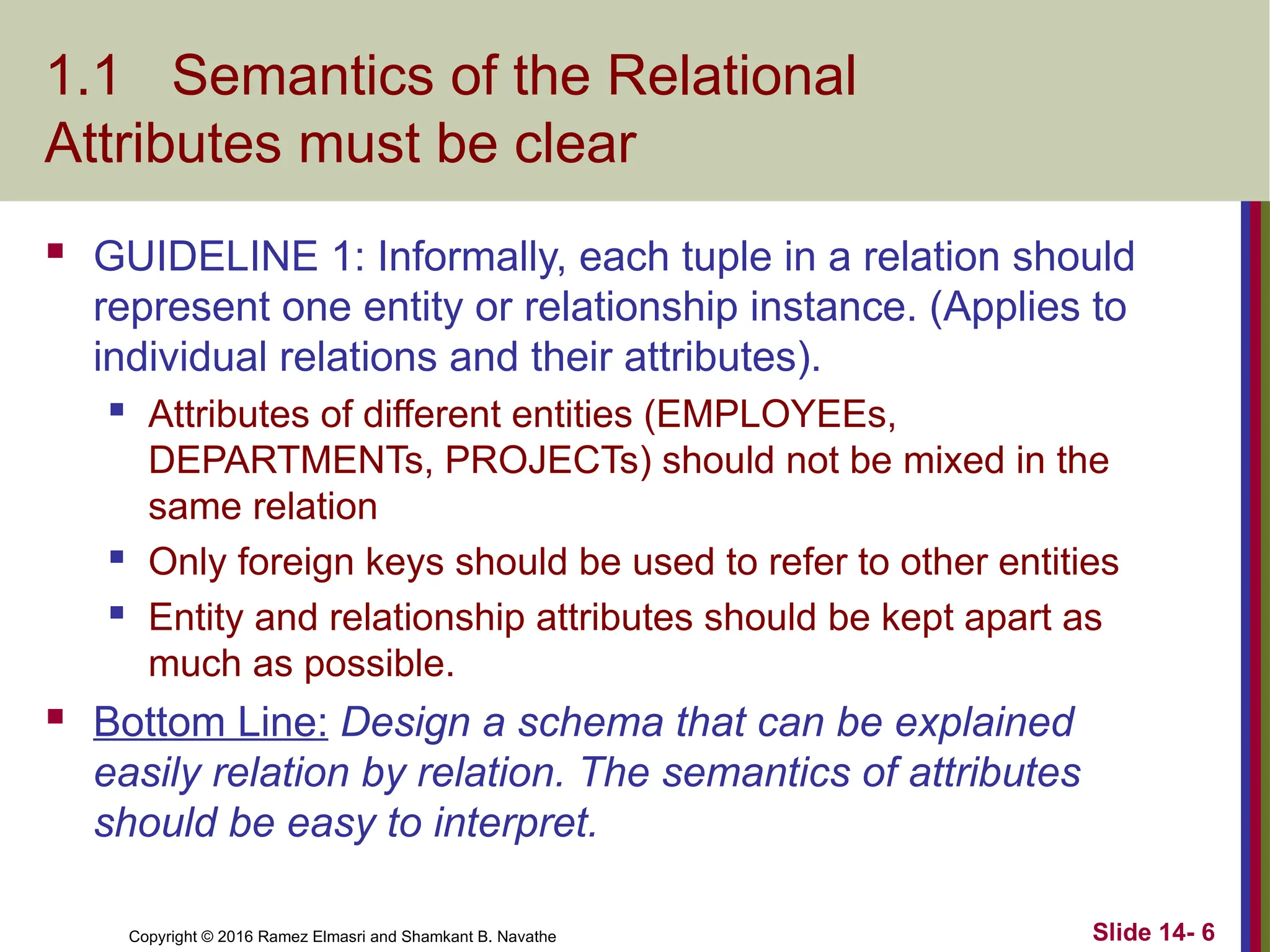 1.1 Semantics of the Relational Attributes must be clear

▪ GUIDELINE 1: Informally, each tuple in a relation should represent one entity or relationship instance. (Applies to individual relations and their attributes).

▪ Attributes of different entities (EMPLOYEEs, DEPARTMENTs, PROJECTs) should not be mixed in the same relation

▪ Only foreign keys should be used to refer to other entities

▪ Entity and relationship attributes should be kept apart as much as possible.

▪ Bottom Line: Design a schema that can be explained easily relation by relation. The semantics of attributes should be easy to interpret.

Copyright © 2016 Ramez Elmasri and Shamkant B. Navathe

Slide 14- 6